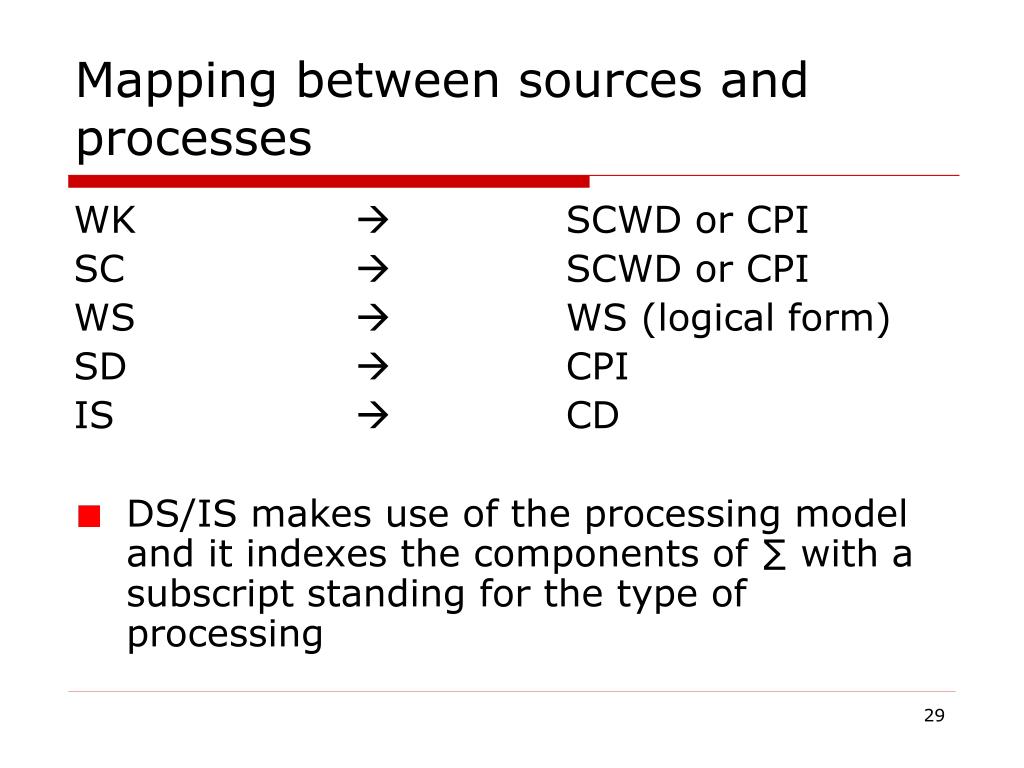 Mapping between sources and processes

WK → SCWD or CPI
SC → SCWD or CPI
WS → WS (logical form)
SD → CPI
IS → CD

DS/IS makes use of the processing model and it indexes the components of ∑ with a subscript standing for the type of processing

29